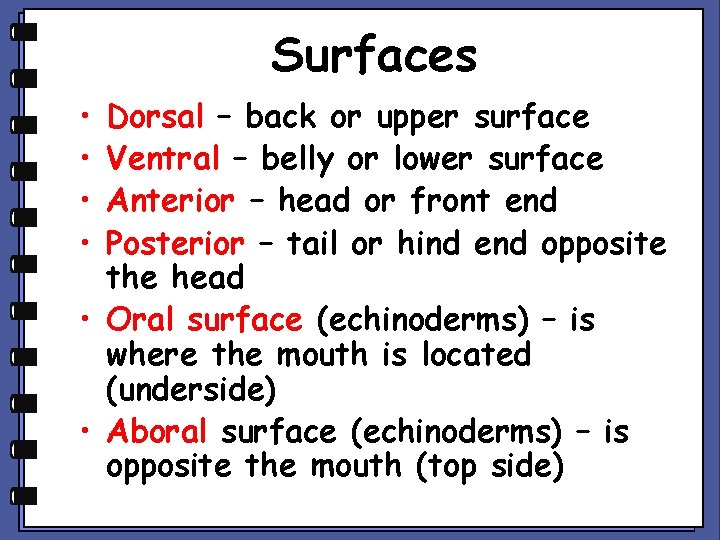 Surfaces

• Dorsal – back or upper surface
• Ventral – belly or lower surface
• Anterior – head or front end
• Posterior – tail or hind end opposite the head
• Oral surface (echinoderms) – is where the mouth is located (underside)
• Aboral surface (echinoderms) – is opposite the mouth (top side)